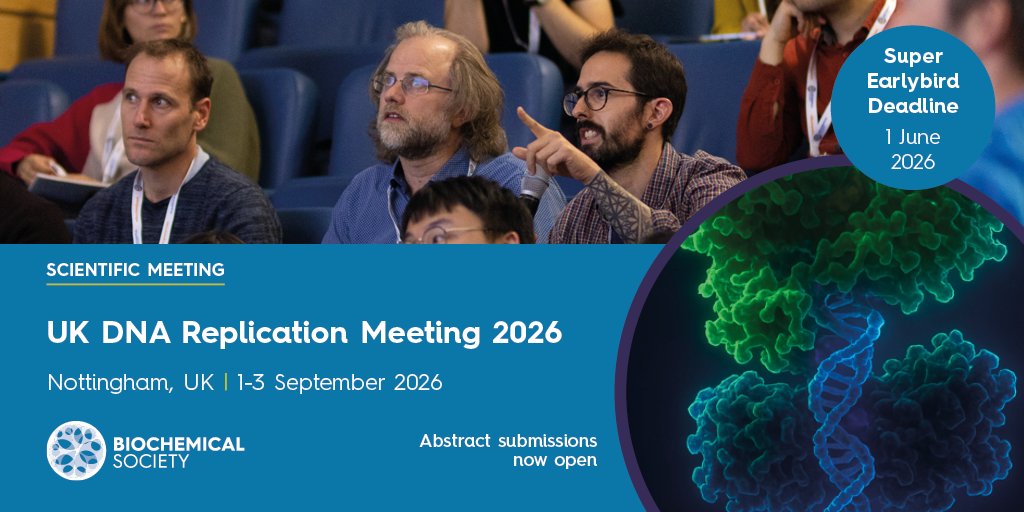 Super Earlybird Deadline
1 June 2026

SCIENTIFIC MEETING

UK DNA Replication Meeting 2026

Nottingham, UK | 1-3 September 2026

BIOCHEMICAL SOCIETY

Abstract submissions now open